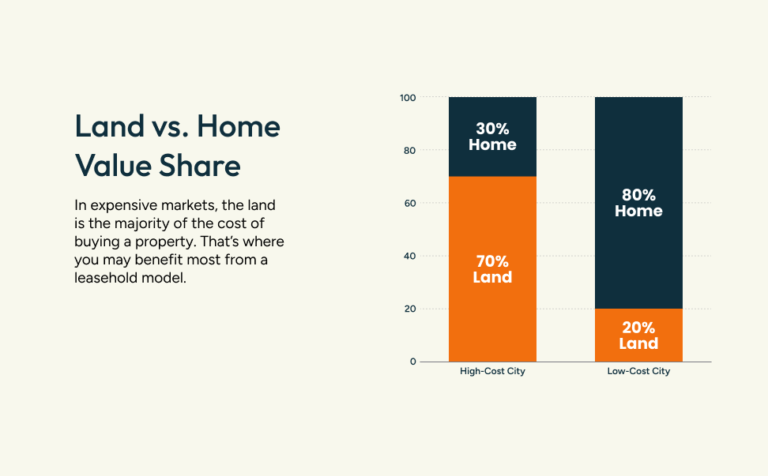 Land vs. Home Value Share

In expensive markets, the land is the majority of the cost of buying a property. That's where you may benefit most from a leasehold model.

100
80
60
40
20
0

30% Home
70% Land
80% Home
20% Land

High-Cost City
Low-Cost City